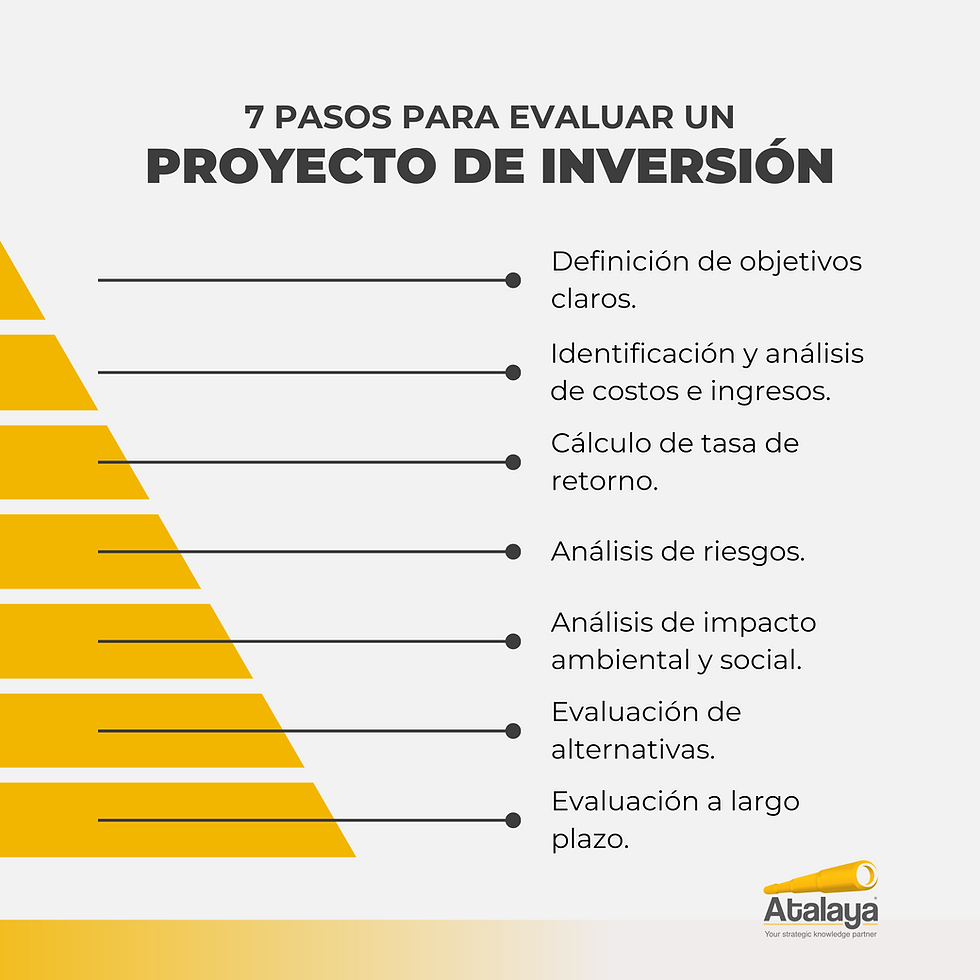 7 PASOS PARA EVALUAR UN
PROYECTO DE INVERSIÓN

Definición de objetivos claros.

Identificación y análisis de costos e ingresos.

Cálculo de tasa de retorno.

Análisis de riesgos.

Análisis de impacto ambiental y social.

Evaluación de alternativas.

Evaluación a largo plazo.

Atalaya
Your strategic knowledge partner